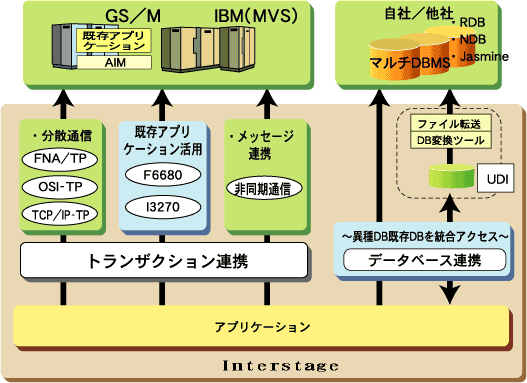 GS／M IBM(MVS)

既存アプリケーション

AIM

自社／他社

・RDB
・NDB
・Jasmine

マルチDBMS

・分散通信

FNA/TP

OSI-TP

TCP/IP-TP

既存アプリケーション活用

F6680

I3270

・メッセージ連携

非同期通信

ファイル転送

DB変換ツール

UDI

～異種DB既存DBを統合アクセス～

データベース連携

トランザクション連携

アプリケーション

Interstage